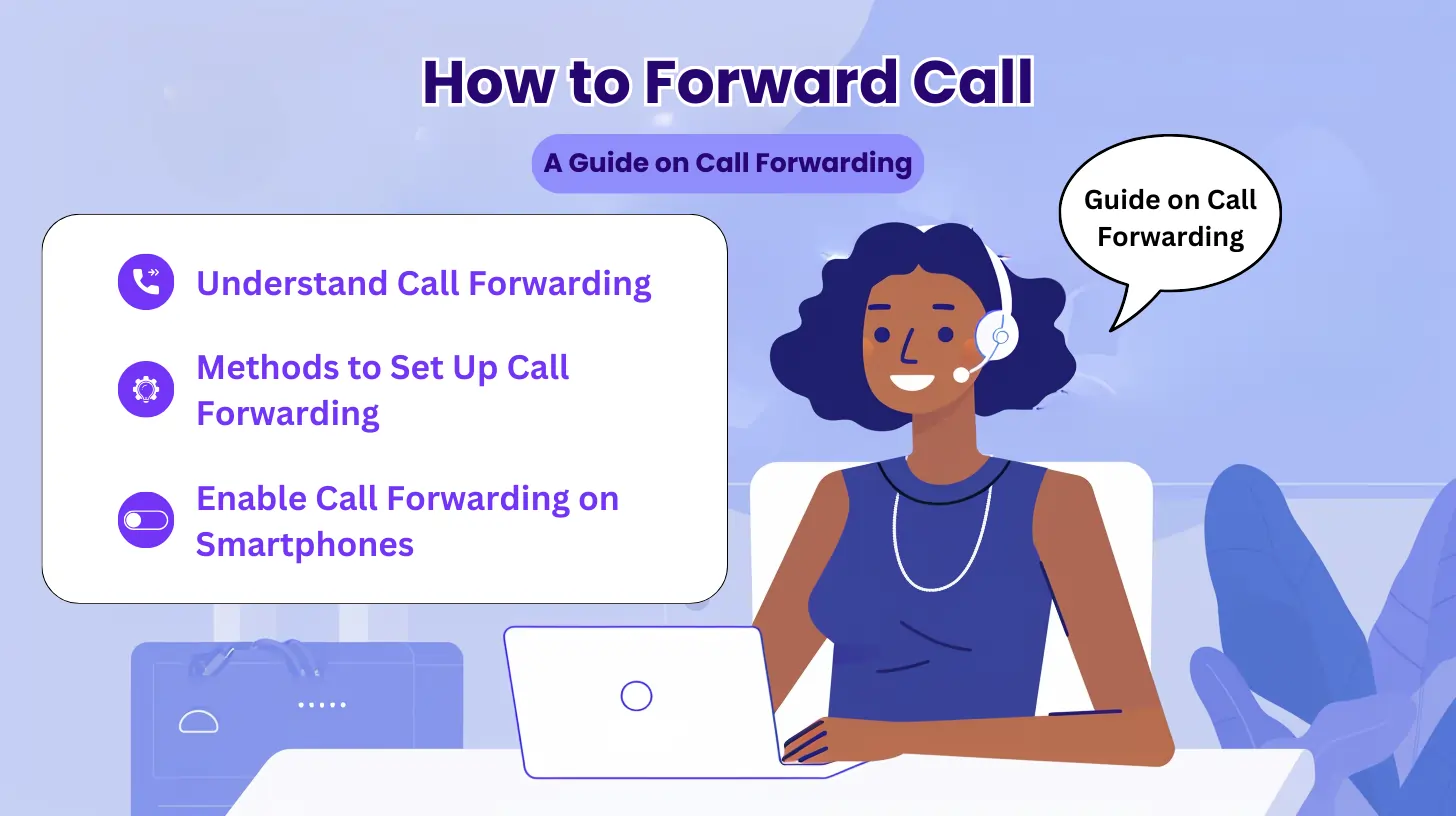 How to Forward Call

A Guide on Call Forwarding

Understand Call Forwarding

Methods to Set Up Call Forwarding

Enable Call Forwarding on Smartphones

Guide on Call Forwarding